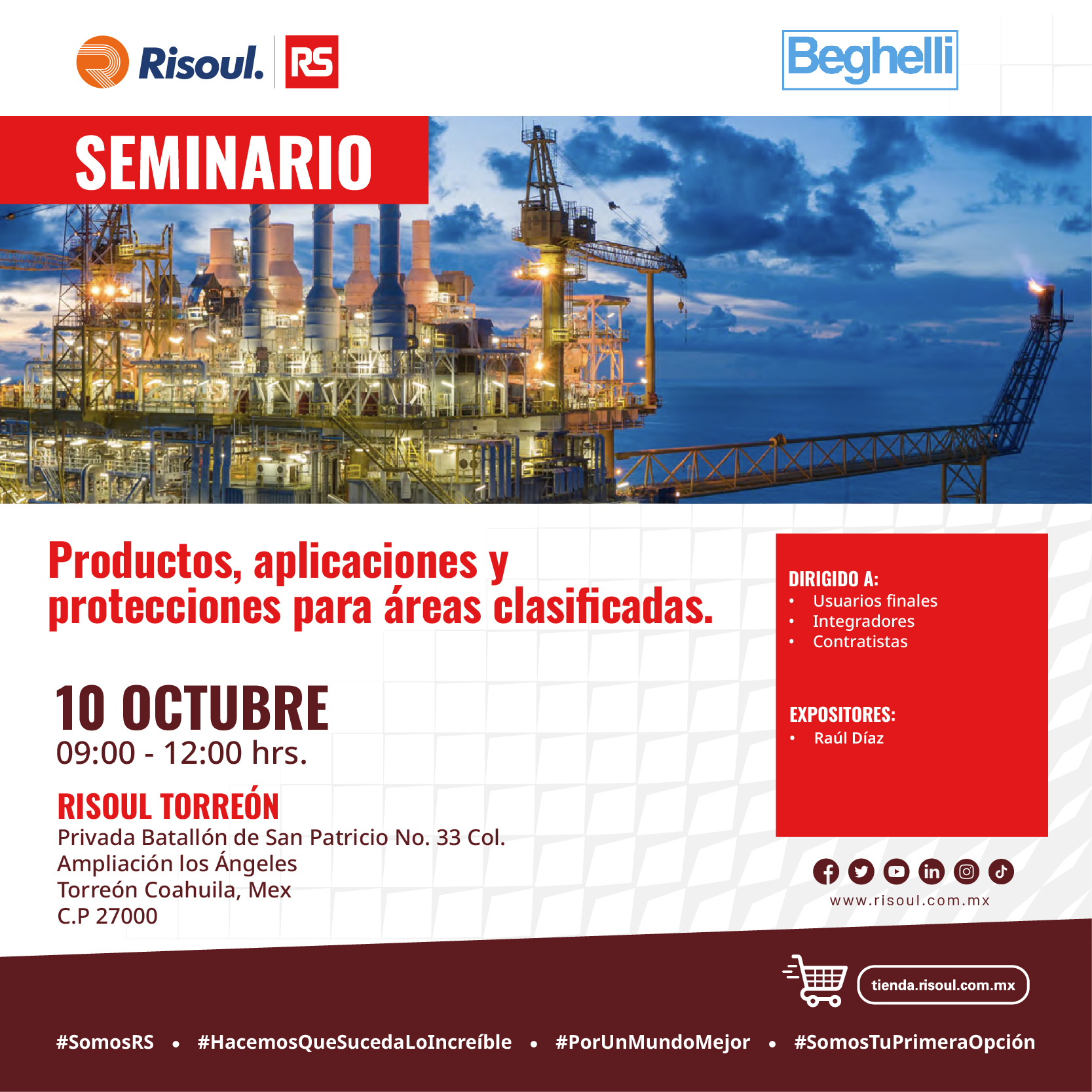 Risoul. RS

Beghelli

SEMINARIO

Productos, aplicaciones y protecciones para áreas clasificadas.

10 OCTUBRE
09:00 - 12:00 hrs.

RISOUL TORREÓN
Privada Batallón de San Patricio No. 33 Col. Ampliación los Ángeles
Torreón Coahuila, Mex
C.P 27000

DIRIGIDO A:
• Usuarios finales
• Integradores
• Contratistas

EXPOSITORES:
• Raúl Díaz

www.risoul.com.mx

tienda.risoul.com.mx

#SomosRS • #HacemosQueSucedaLoIncreíble • #PorUnMundoMejor • #SomosTuPrimeraOpción